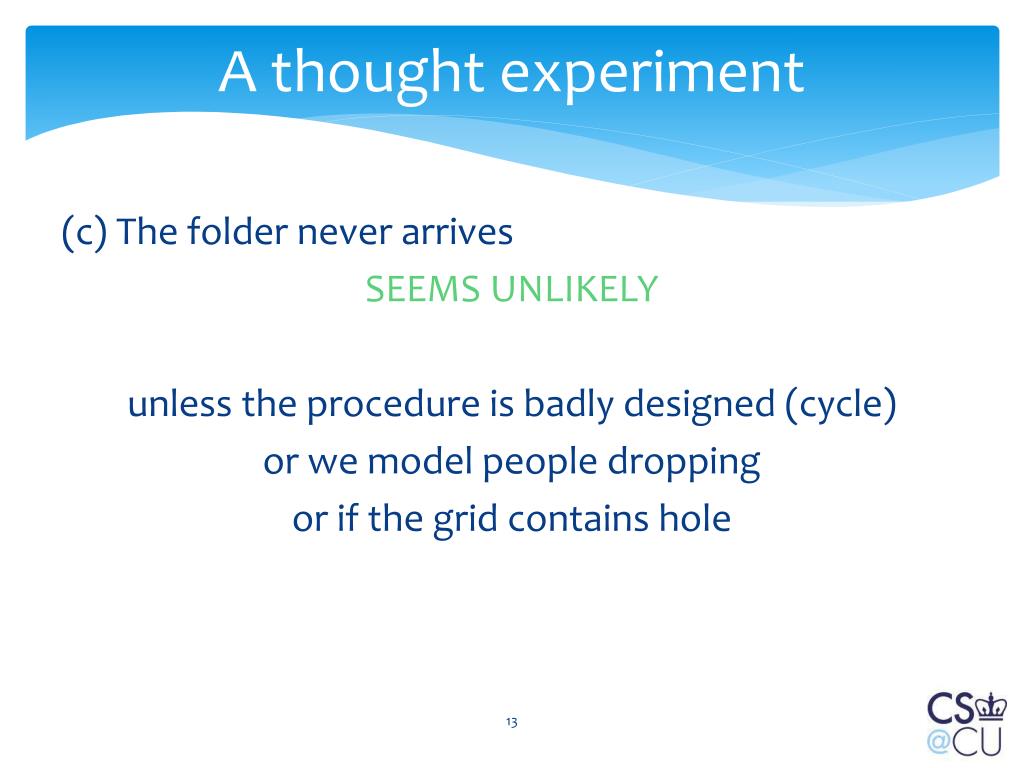 A thought experiment

(c) The folder never arrives

SEEMS UNLIKELY

unless the procedure is badly designed (cycle)
or we model people dropping
or if the grid contains hole

13

CS
@CU